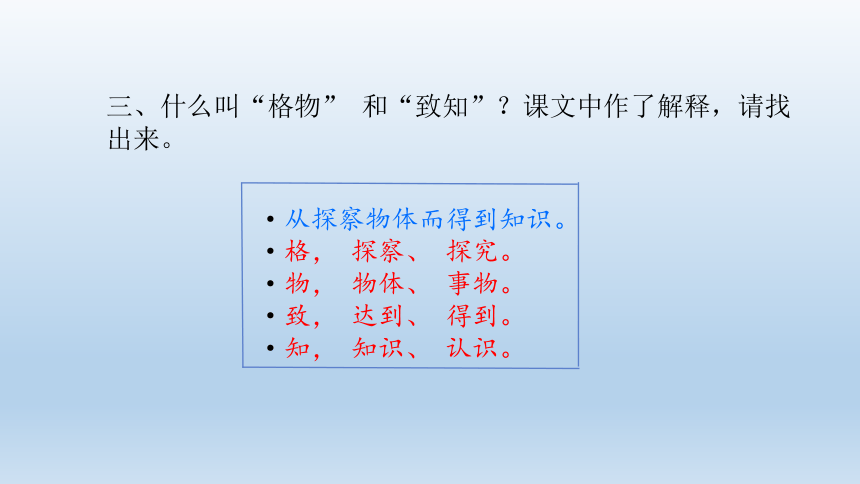 三、什么叫“格物” 和“致知”？课文中作了解释，请找出来。

• 从探察物体而得到知识。
• 格， 探察、 探究。
• 物， 物体、 事物。
• 致， 达到、 得到。
• 知， 知识、 认识。